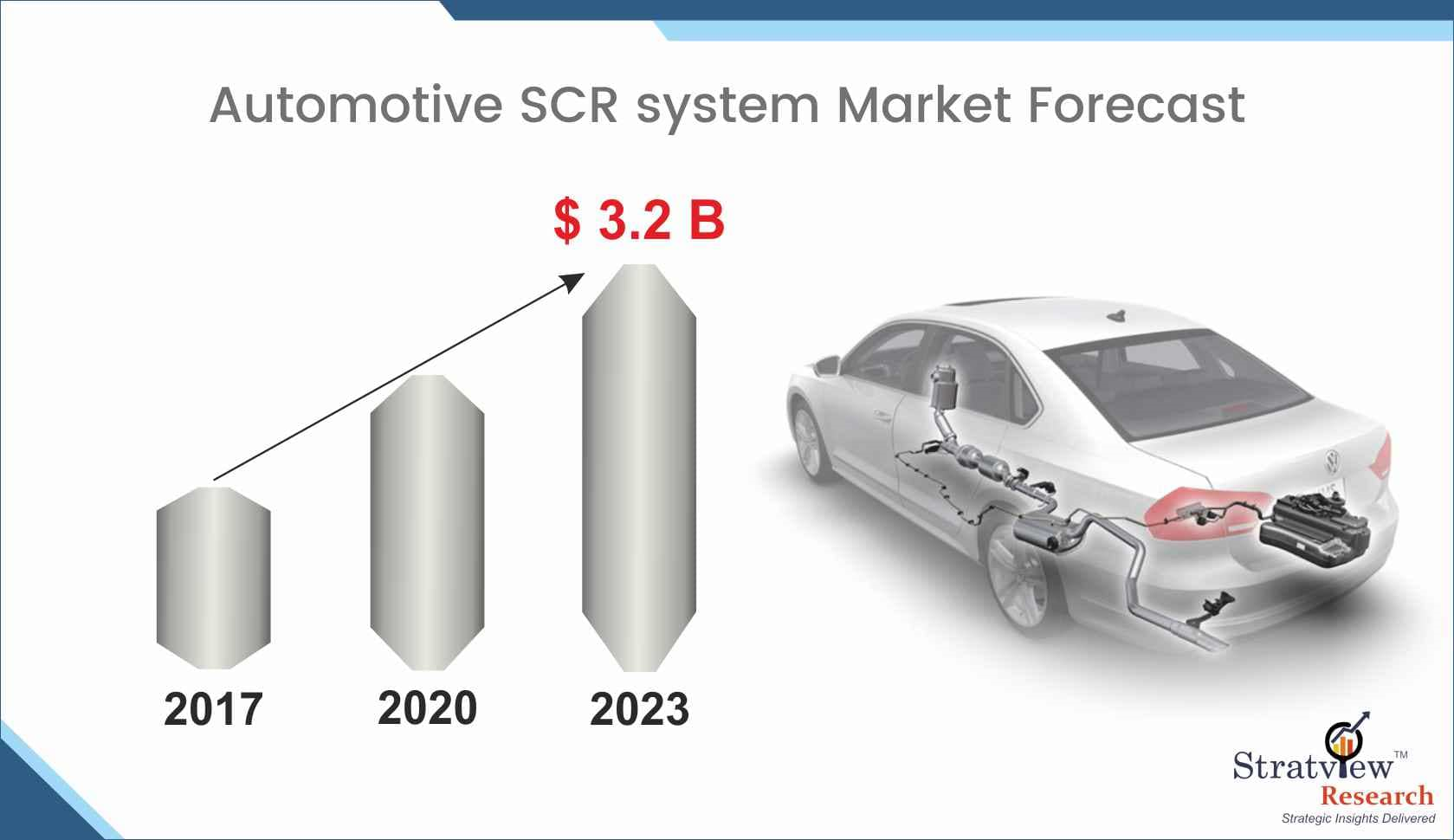 Automotive SCR system Market Forecast

$ 3.2 B

2017

2020

2023

Stratview™
Research
Strategic Insights Delivered